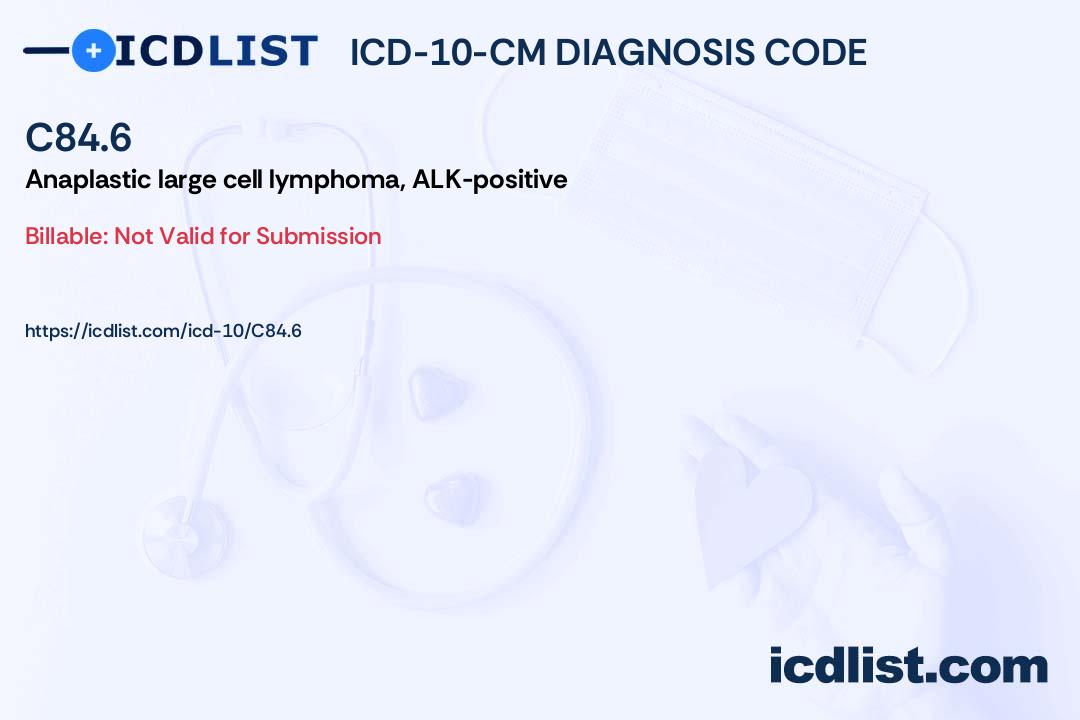 ICDLIST ICD-10-CM DIAGNOSIS CODE

C84.6

Anaplastic large cell lymphoma, ALK-positive

Billable: Not Valid for Submission

https://icdlist.com/icd-10/C84.6

icdlist.com